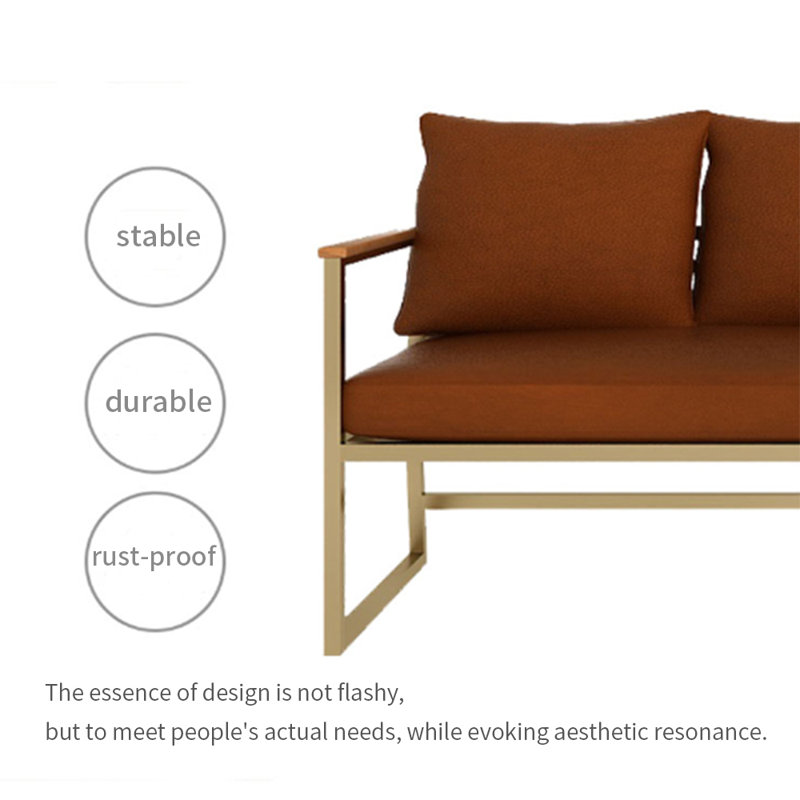 stable

durable

rust-proof

The essence of design is not flashy,
but to meet people's actual needs, while evoking aesthetic resonance.